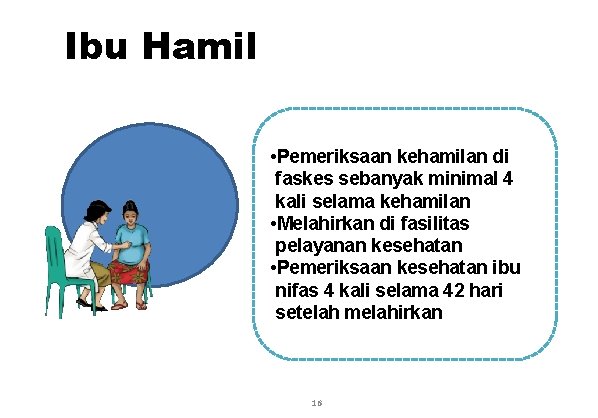 Ibu Hamil

•Pemeriksaan kehamilan di faskes sebanyak minimal 4 kali selama kehamilan
•Melahirkan di fasilitas pelayanan kesehatan
•Pemeriksaan kesehatan ibu nifas 4 kali selama 42 hari setelah melahirkan

16